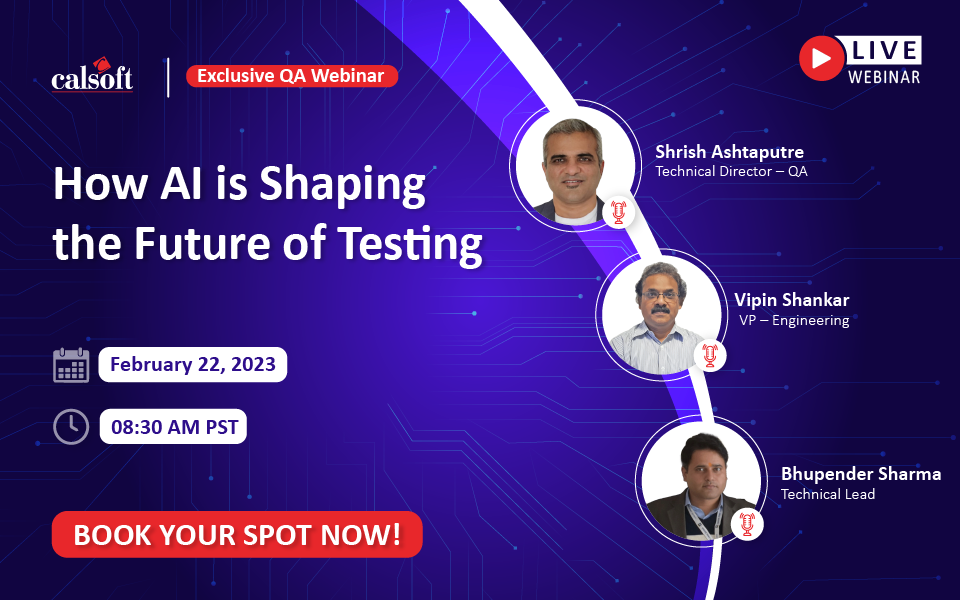 calsoft

Exclusive QA Webinar

LIVE WEBINAR

How AI is Shaping the Future of Testing

February 22, 2023

08:30 AM PST

BOOK YOUR SPOT NOW!

Shrish Ashtaputre
Technical Director – QA

Vipin Shankar
VP – Engineering

Bhupender Sharma
Technical Lead